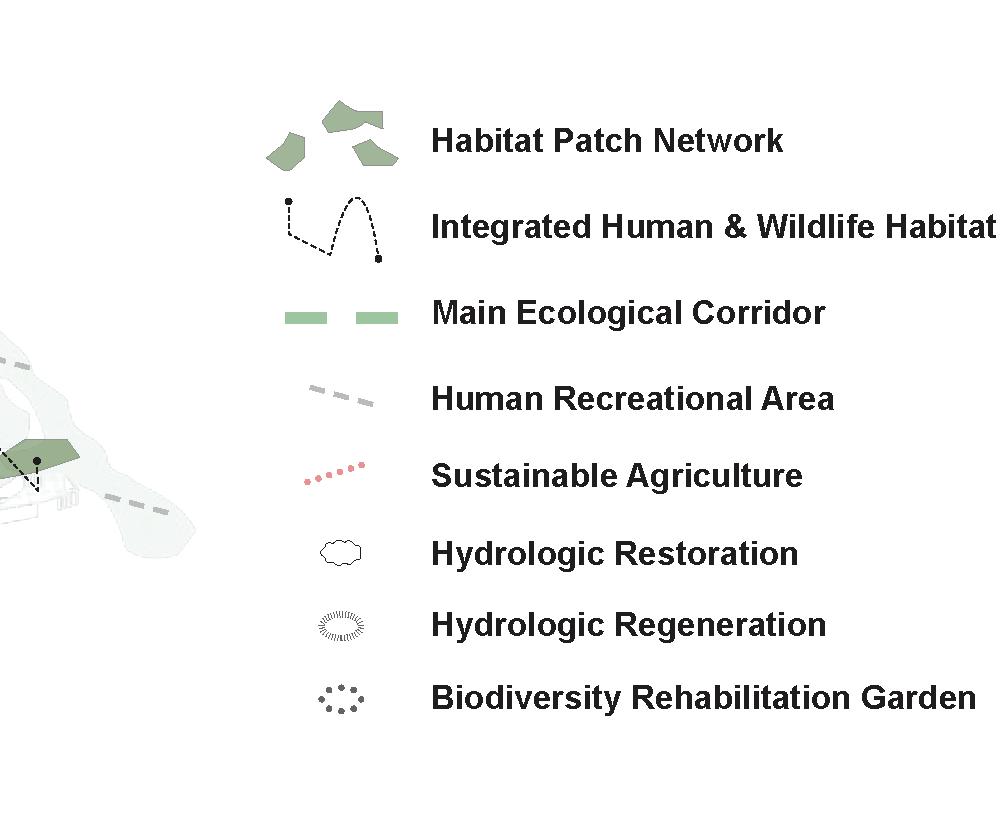 Habitat Patch Network

Integrated Human & Wildlife Habitat

Main Ecological Corridor

Human Recreational Area

Sustainable Agriculture

Hydrologic Restoration

Hydrologic Regeneration

Biodiversity Rehabilitation Garden